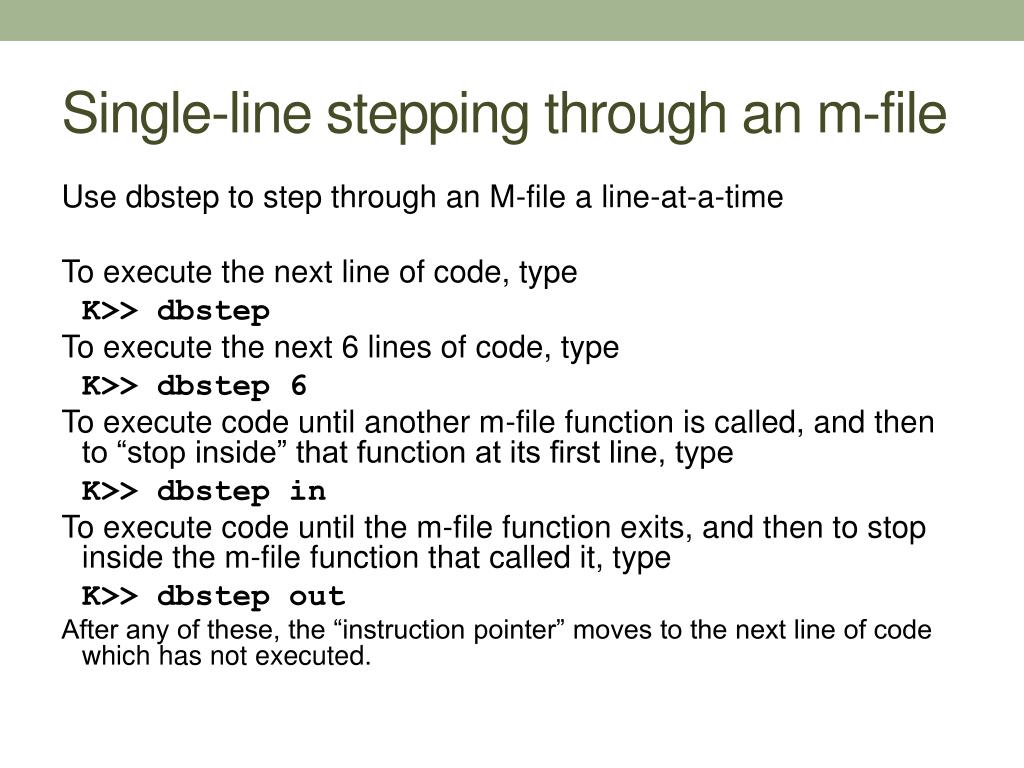 Single-line stepping through an m-file

Use dbstep to step through an M-file a line-at-a-time

To execute the next line of code, type

K>> dbstep

To execute the next 6 lines of code, type

K>> dbstep 6

To execute code until another m-file function is called, and then to “stop inside” that function at its first line, type

K>> dbstep in

To execute code until the m-file function exits, and then to stop inside the m-file function that called it, type

K>> dbstep out

After any of these, the “instruction pointer” moves to the next line of code which has not executed.